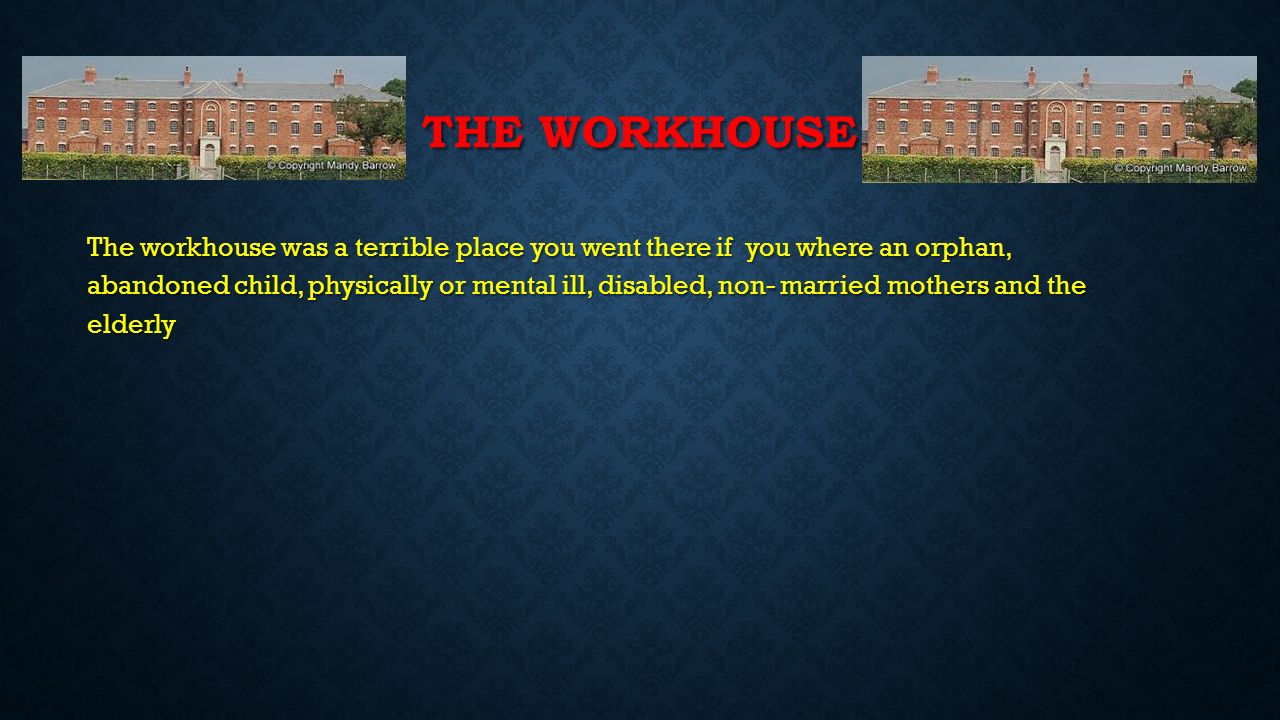 © Copyright Mandy Barrow

THE WORKHOUSE

© Copyright Mandy Barrow

The workhouse was a terrible place you went there if you where an orphan, abandoned child, physically or mental ill, disabled, non- married mothers and the elderly